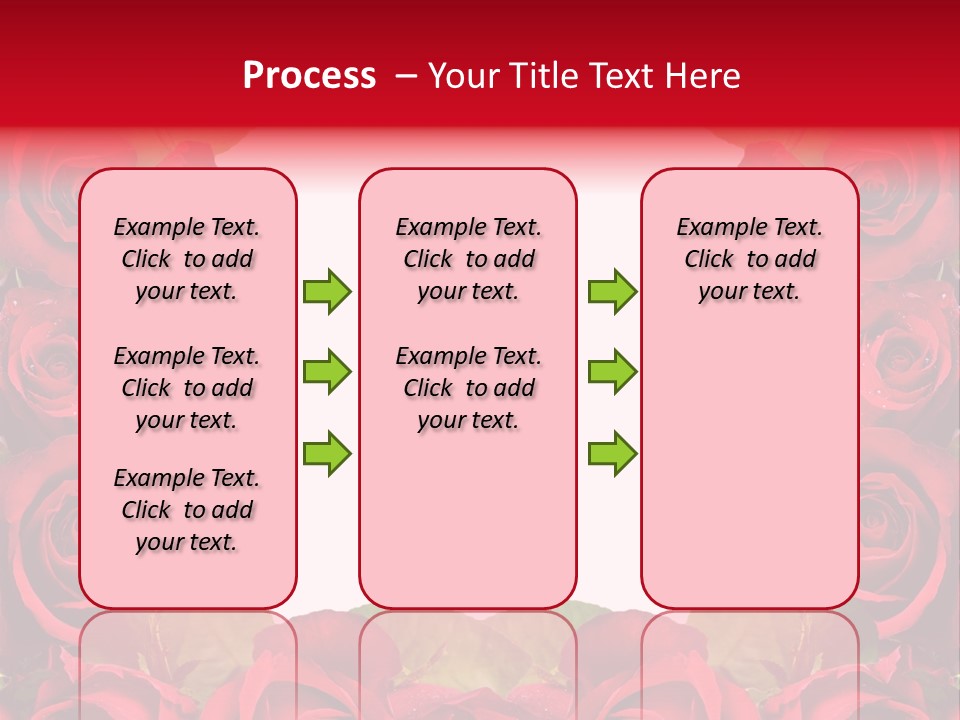 Process – Your Title Text Here

Example Text. Click to add your text.

Example Text. Click to add your text.

Example Text. Click to add your text.

Example Text. Click to add your text.

Example Text. Click to add your text.

Example Text. Click to add your text.